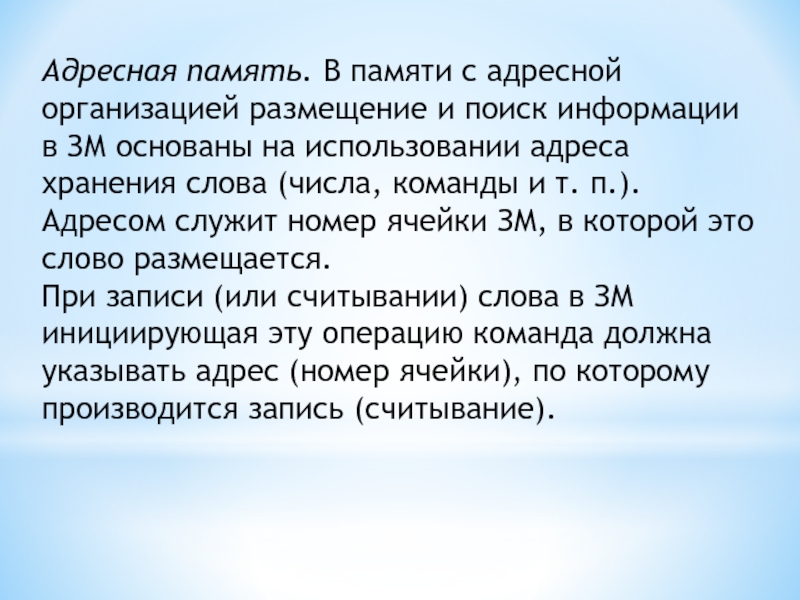 Адресная память. В памяти с адресной организацией размещение и поиск информации в ЗМ основаны на использовании адреса хранения слова (числа, команды и т. п.). Адресом служит номер ячейки ЗМ, в которой это слово размещается.
При записи (или считывании) слова в ЗМ инициирующая эту операцию команда должна указывать адрес (номер ячейки), по которому производится запись (считывание).